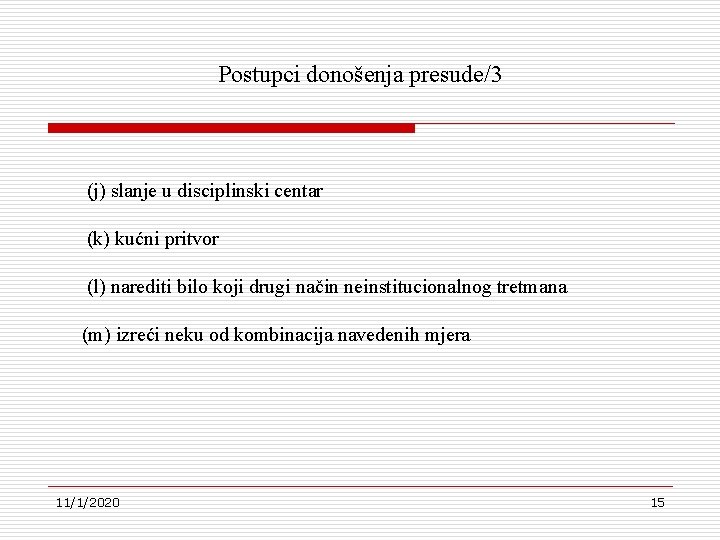 Postupci donošenja presude/3

(j) slanje u disciplinski centar

(k) kućni pritvor

(l) narediti bilo koji drugi način neinstitucionalnog tretmana

(m) izreći neku od kombinacija navedenih mjera

11/1/2020

15